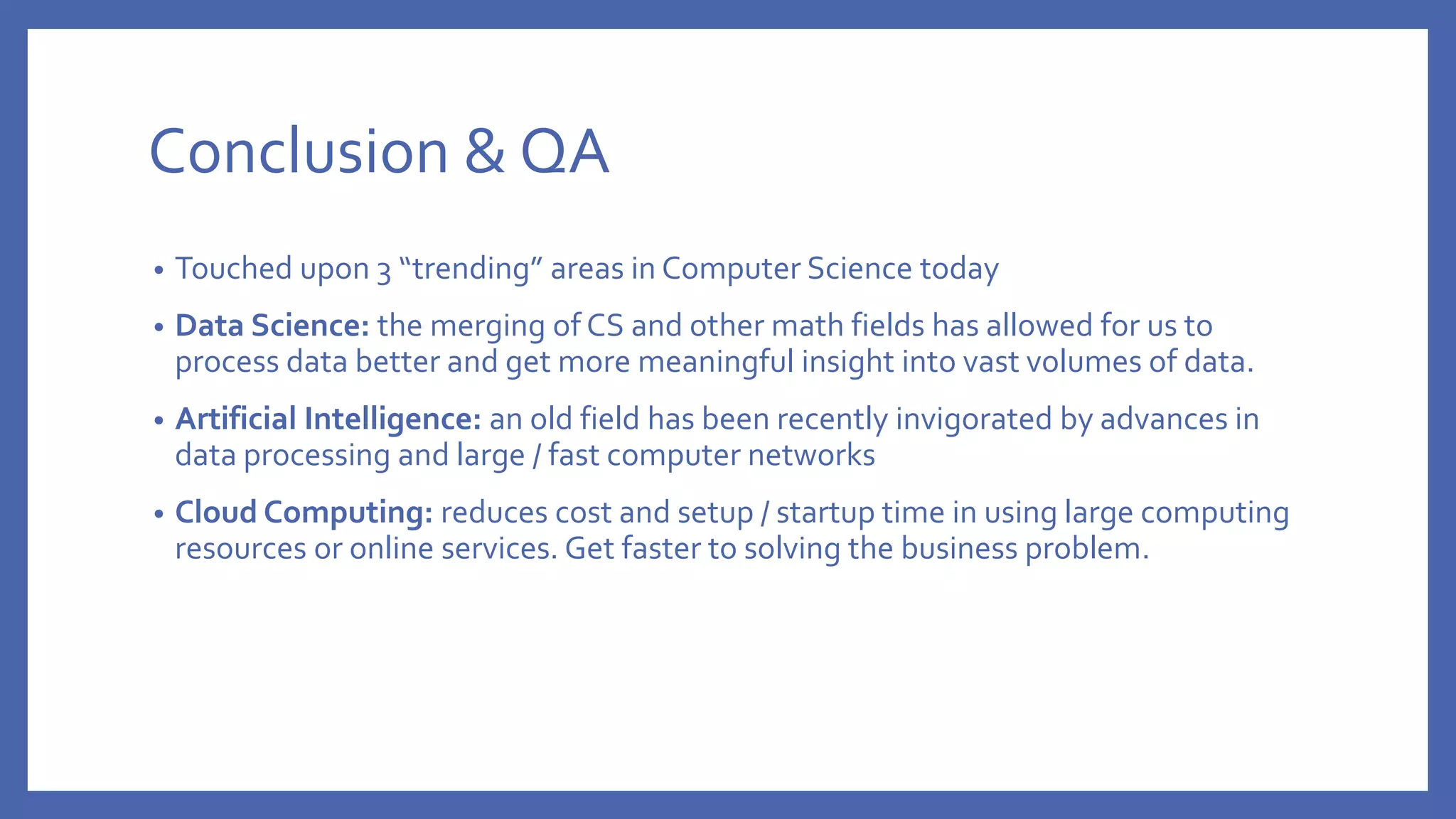 Conclusion & QA

• Touched upon 3 “trending” areas in Computer Science today

• Data Science: the merging of CS and other math fields has allowed for us to process data better and get more meaningful insight into vast volumes of data.

• Artificial Intelligence: an old field has been recently invigorated by advances in data processing and large / fast computer networks

• Cloud Computing: reduces cost and setup / startup time in using large computing resources or online services. Get faster to solving the business problem.